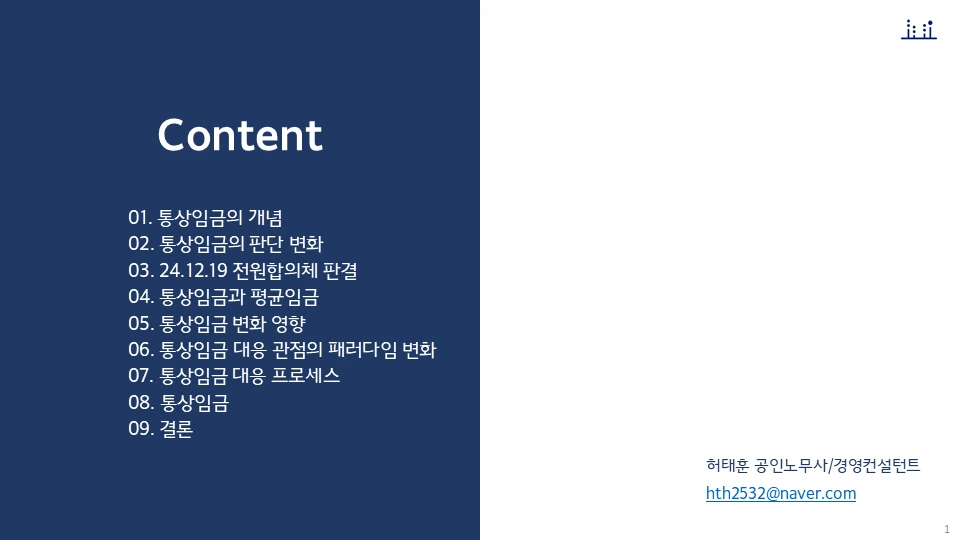 Content

01. 통상임금의 개념
02. 통상임금의 판단 변화
03. 24.12.19 전원합의체 판결
04. 통상임금과 평균임금
05. 통상임금 변화 영향
06. 통상임금 대응 관점의 패러다임 변화
07. 통상임금 대응 프로세스
08. 통상임금
09. 결론

허태훈 공인노무사/경영컨설턴트
hth2532@naver.com

1